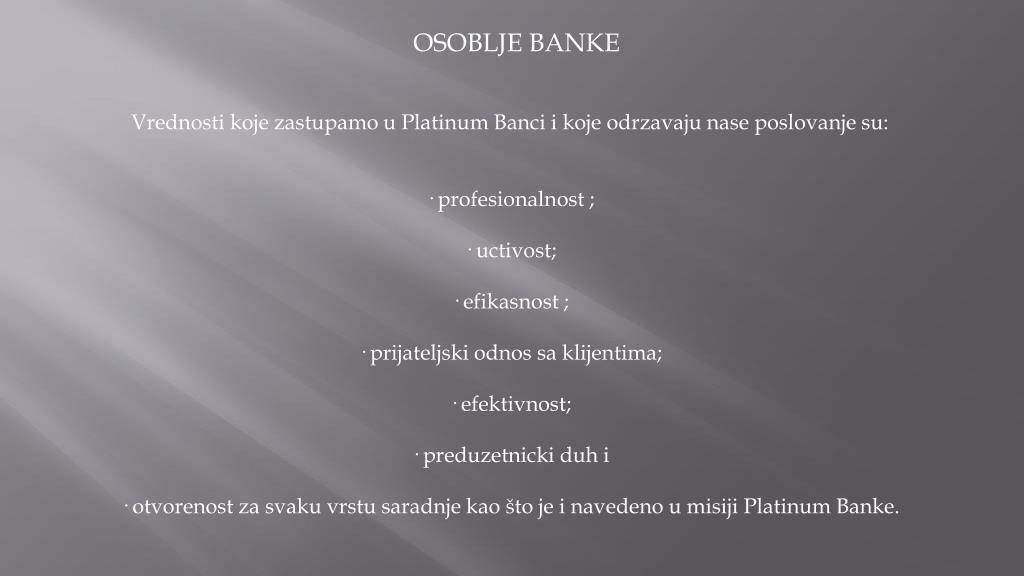 OSOBLJE BANKE

Vrednosti koje zastupamo u Platinum Banci i koje odrzavaju nase poslovanje su:

· profesionalnost ;

· uctivost;

· efikasnost ;

· prijateljski odnos sa klijentima;

· efektivnost;

· preduzetnicki duh i

· otvorenost za svaku vrstu saradnje kao što je i navedeno u misiji Platinum Banke.